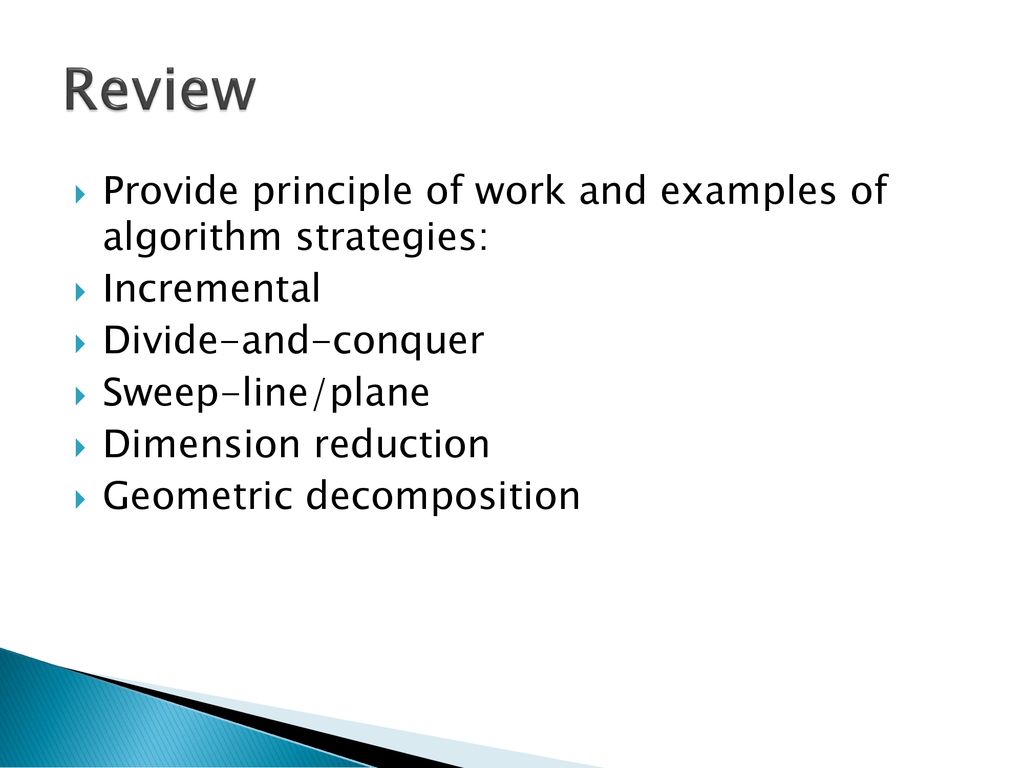 Review

Provide principle of work and examples of algorithm strategies:
Incremental
Divide-and-conquer
Sweep-line/plane
Dimension reduction
Geometric decomposition